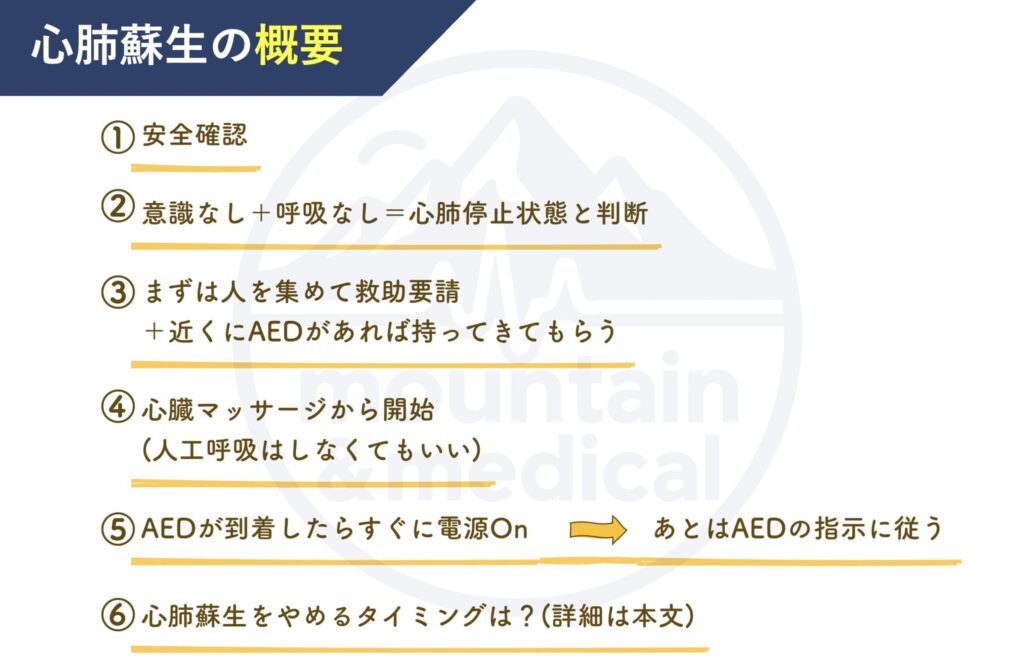 心肺蘇生の概要

① 安全確認

② 意識なし＋呼吸なし＝心肺停止状態と判断

③ まずは人を集めて救助要請
＋近くにAEDがあれば持ってきてもらう

④ 心臓マッサージから開始
（人工呼吸はしなくてもいい）

⑤ AEDが到着したらすぐに電源On あとはAEDの指示に従う

⑥ 心肺蘇生をやめるタイミングは？（詳細は本文）

mountain & medical